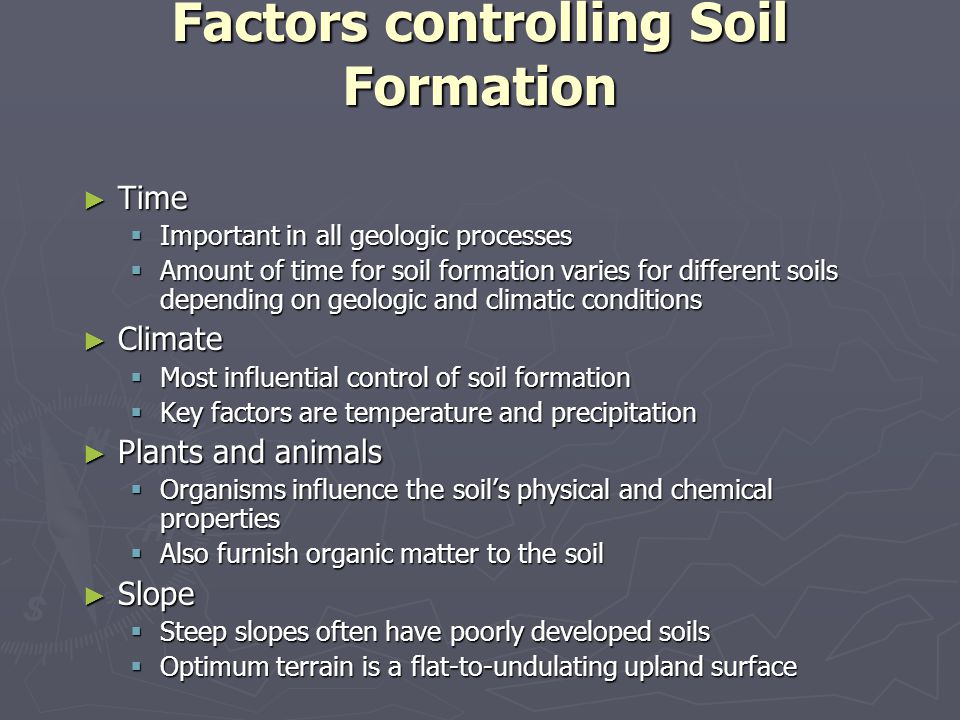 Factors controlling Soil Formation

► Time
▪ Important in all geologic processes
▪ Amount of time for soil formation varies for different soils depending on geologic and climatic conditions
► Climate
▪ Most influential control of soil formation
▪ Key factors are temperature and precipitation
► Plants and animals
▪ Organisms influence the soil's physical and chemical properties
▪ Also furnish organic matter to the soil
► Slope
▪ Steep slopes often have poorly developed soils
▪ Optimum terrain is a flat-to-undulating upland surface